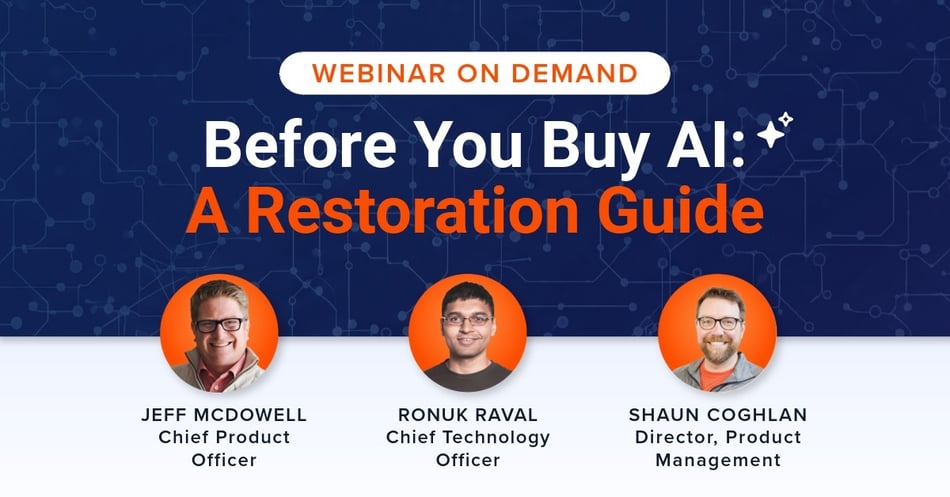 WEBINAR ON DEMAND

Before You Buy AI:
A Restoration Guide

JEFF MCDOWELL
Chief Product Officer

RONUK RAVAL
Chief Technology Officer

SHAUN COGHLAN
Director, Product Management